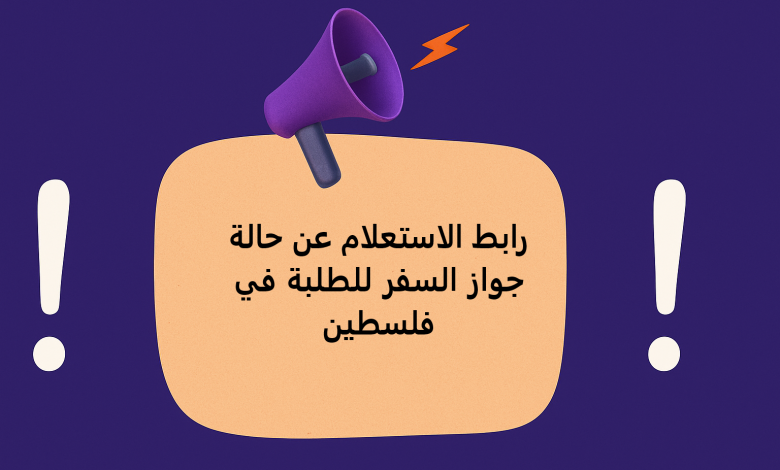 !

رابط الاستعلام عن حالة جواز السفر للطلبة في فلسطين

!